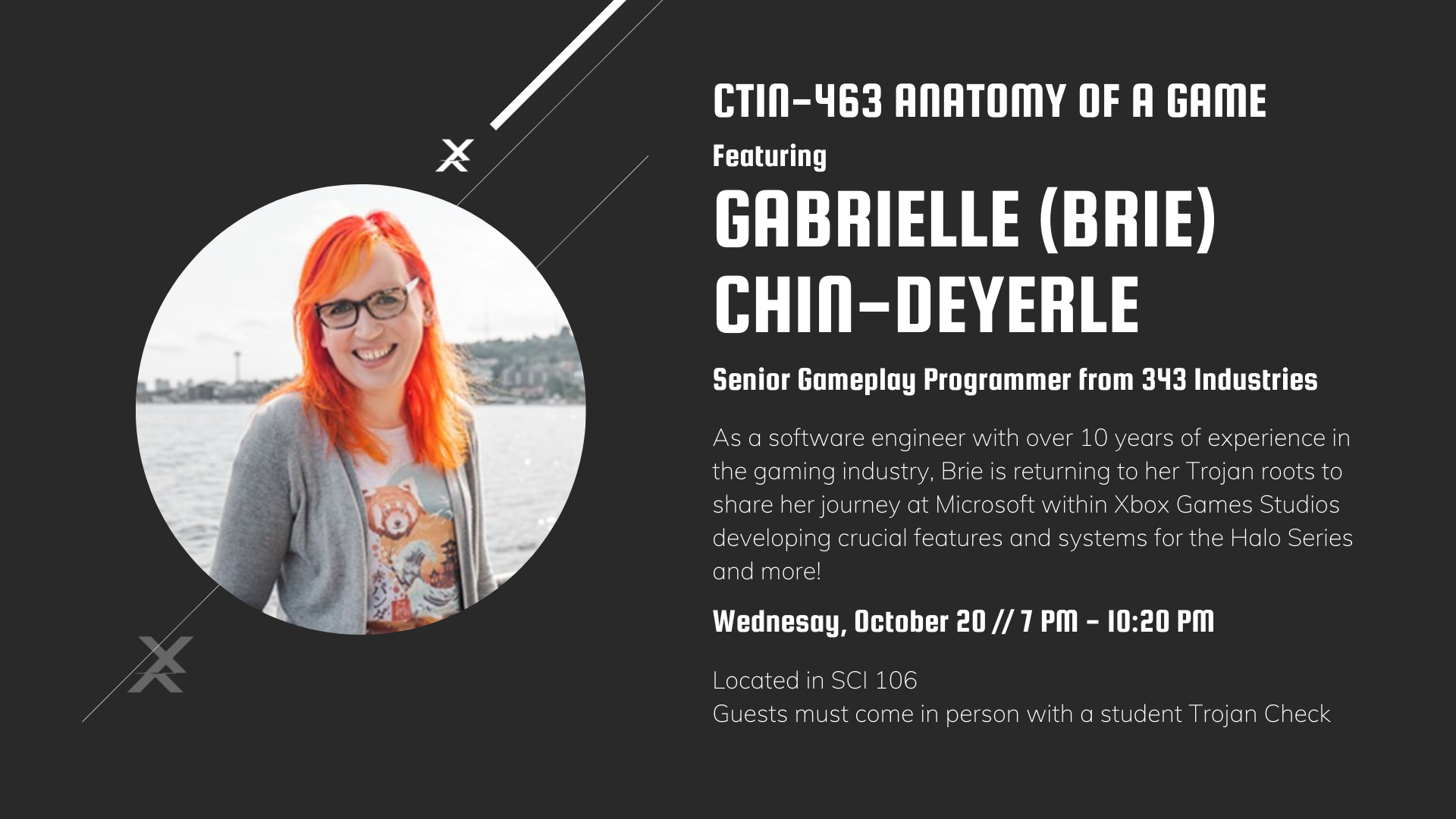 CTIN-463 ANATOMY OF A GAME

Featuring

GABRIELLE (BRIE) CHIN-DEYERLE

Senior Gameplay Programmer from 343 Industries

As a software engineer with over 10 years of experience in the gaming industry, Brie is returning to her Trojan roots to share her journey at Microsoft within Xbox Games Studios developing crucial features and systems for the Halo Series and more!

Wednesay, October 20 // 7 PM - 10:20 PM

Located in SCI 106
Guests must come in person with a student Trojan Check